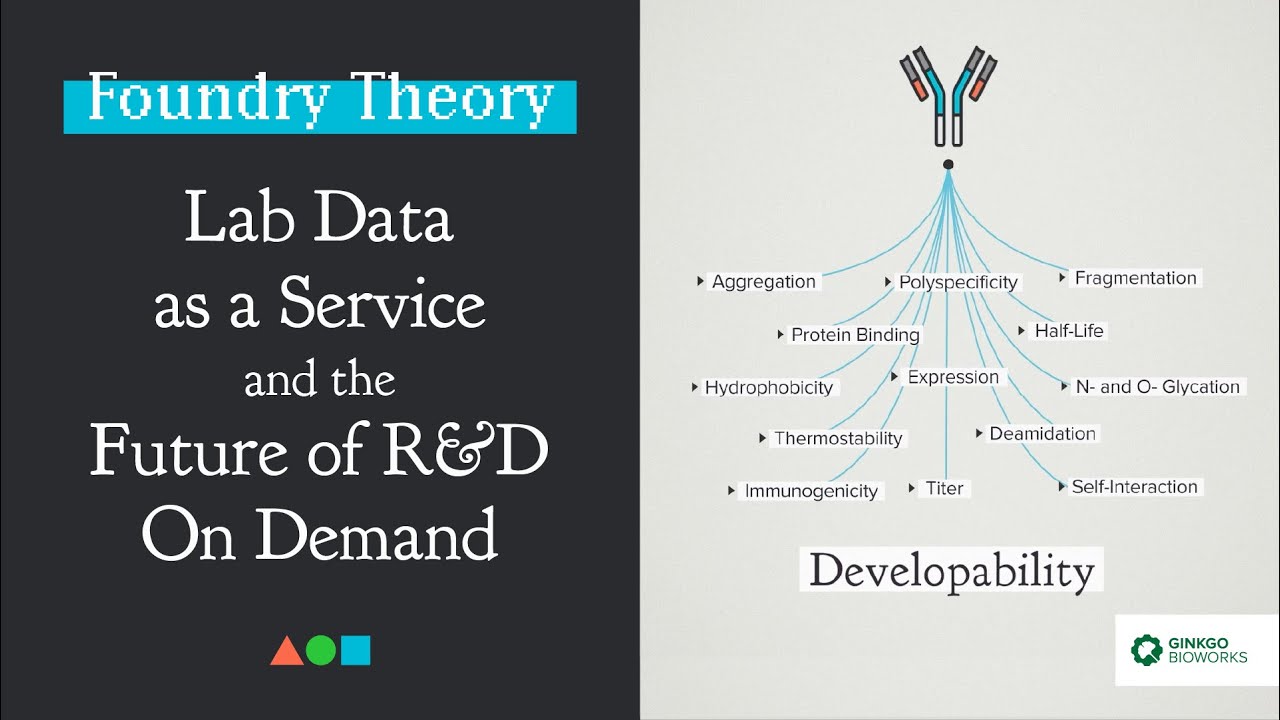 Foundry Theory

Lab Data as a Service and the Future of R&D On Demand

Aggregation
Polyspecificity
Fragmentation
Protein Binding
Half-Life
Hydrophobicity
Expression
N- and O- Glycation
Thermostability
Deamidation
Immunogenicity
Titer
Self-Interaction

Developability

GINKGO BIOWORKS